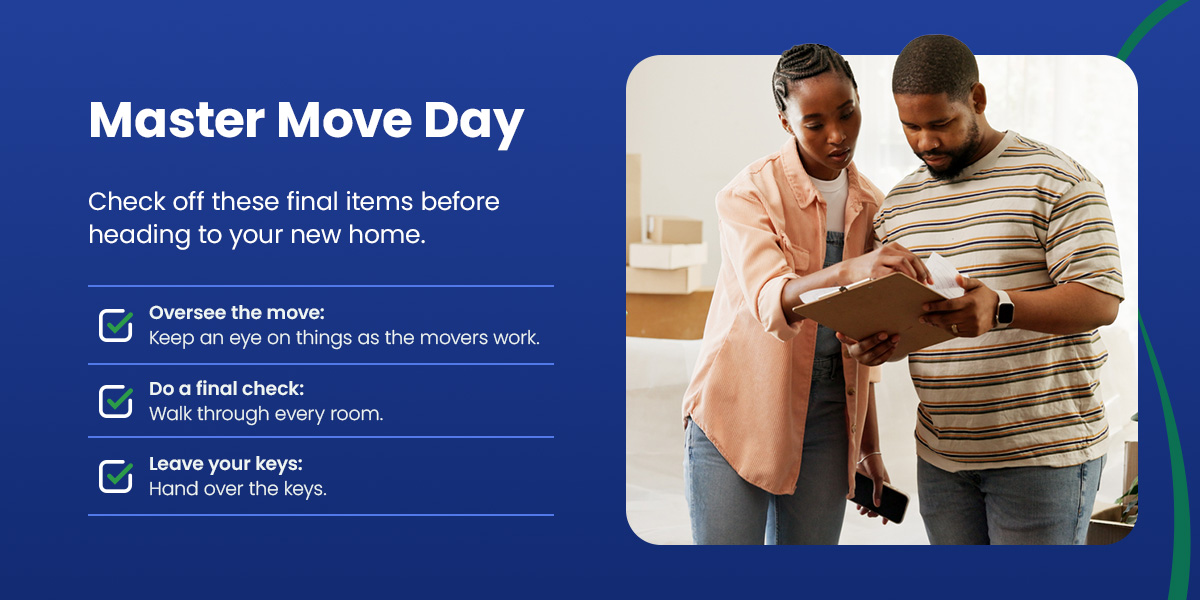 Master Move Day

Check off these final items before heading to your new home.

Oversee the move:
Keep an eye on things as the movers work.

Do a final check:
Walk through every room.

Leave your keys:
Hand over the keys.